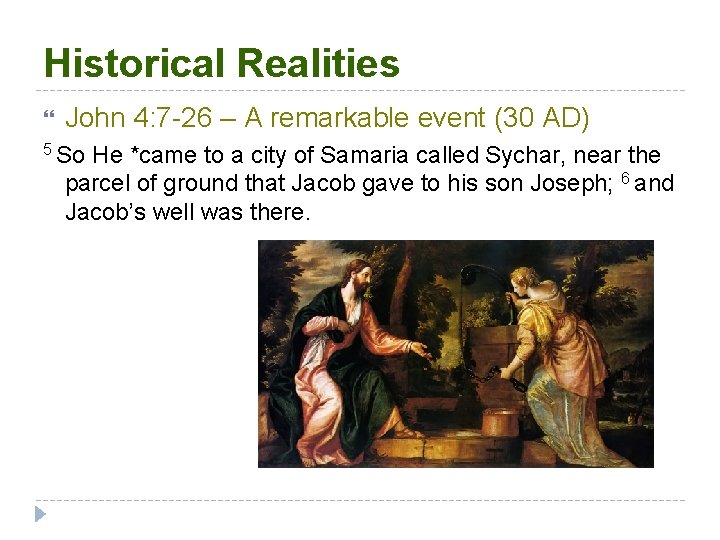 Historical Realities

John 4:7-26 – A remarkable event (30 AD)

$^5$ So He *came to a city of Samaria called Sychar, near the parcel of ground that Jacob gave to his son Joseph; $^6$ and Jacob's well was there.